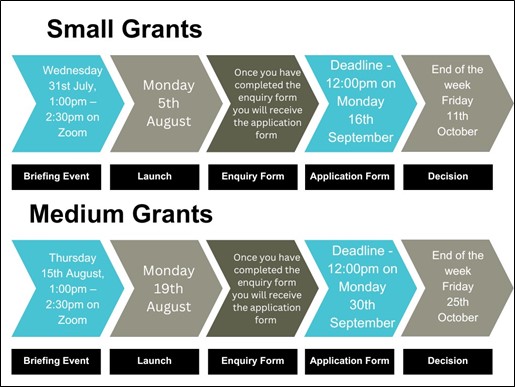 Small Grants

Wednesday 31st July, 1:00pm – 2:30pm on Zoom

Monday 5th August

Once you have completed the enquiry form you will receive the application form

Deadline - 12:00pm on Monday 16th September

End of the week Friday 11th October

Briefing Event

Launch

Enquiry Form

Application Form

Decision

Medium Grants

Thursday 15th August, 1:00pm – 2:30pm on Zoom

Monday 19th August

Once you have completed the enquiry form you will receive the application form

Deadline - 12:00pm on Monday 30th September

End of the week Friday 25th October

Briefing Event

Launch

Enquiry Form

Application Form

Decision